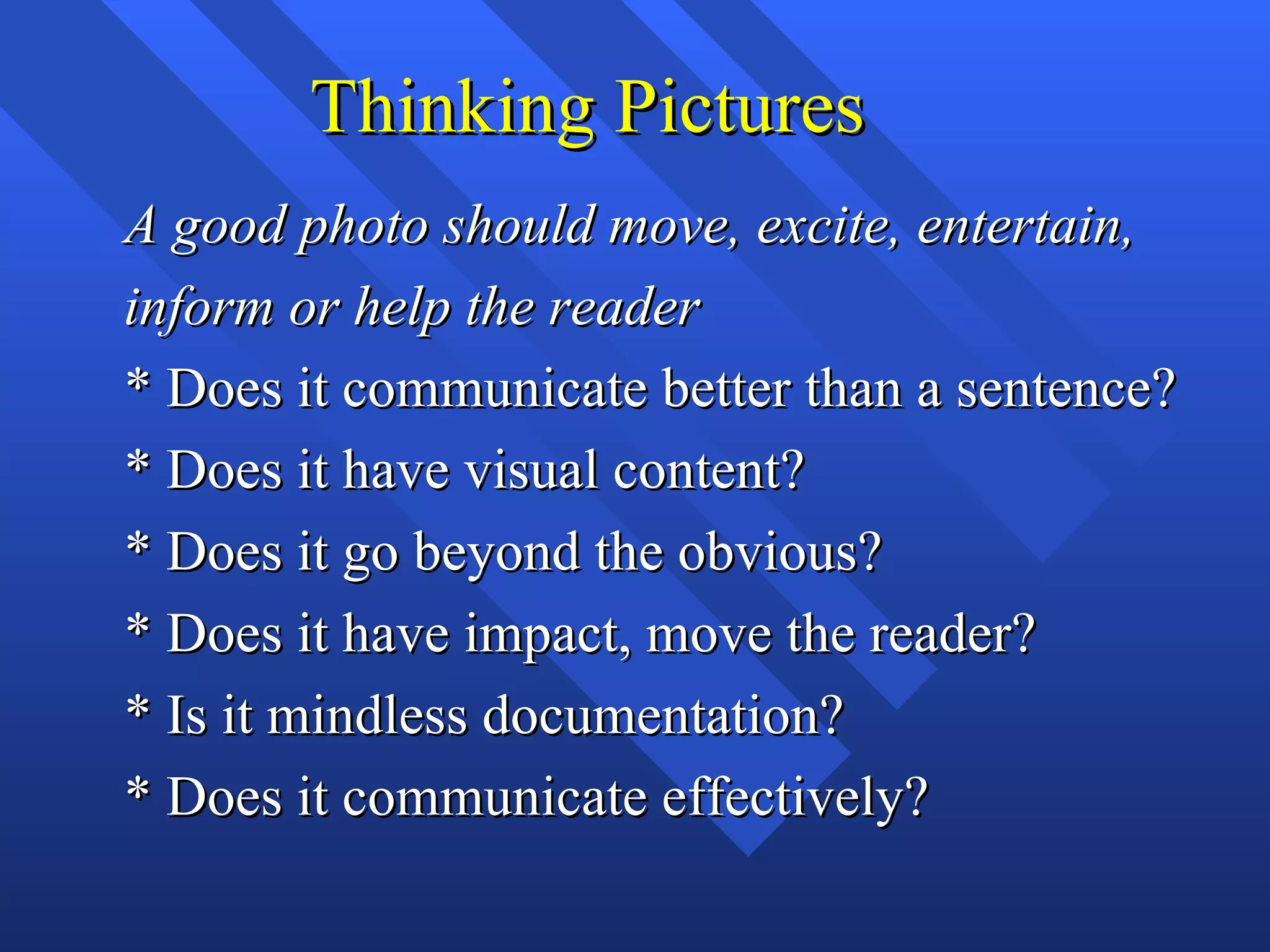 Thinking Pictures

A good photo should move, excite, entertain, inform or help the reader

* Does it communicate better than a sentence?

* Does it have visual content?

* Does it go beyond the obvious?

* Does it have impact, move the reader?

* Is it mindless documentation?

* Does it communicate effectively?